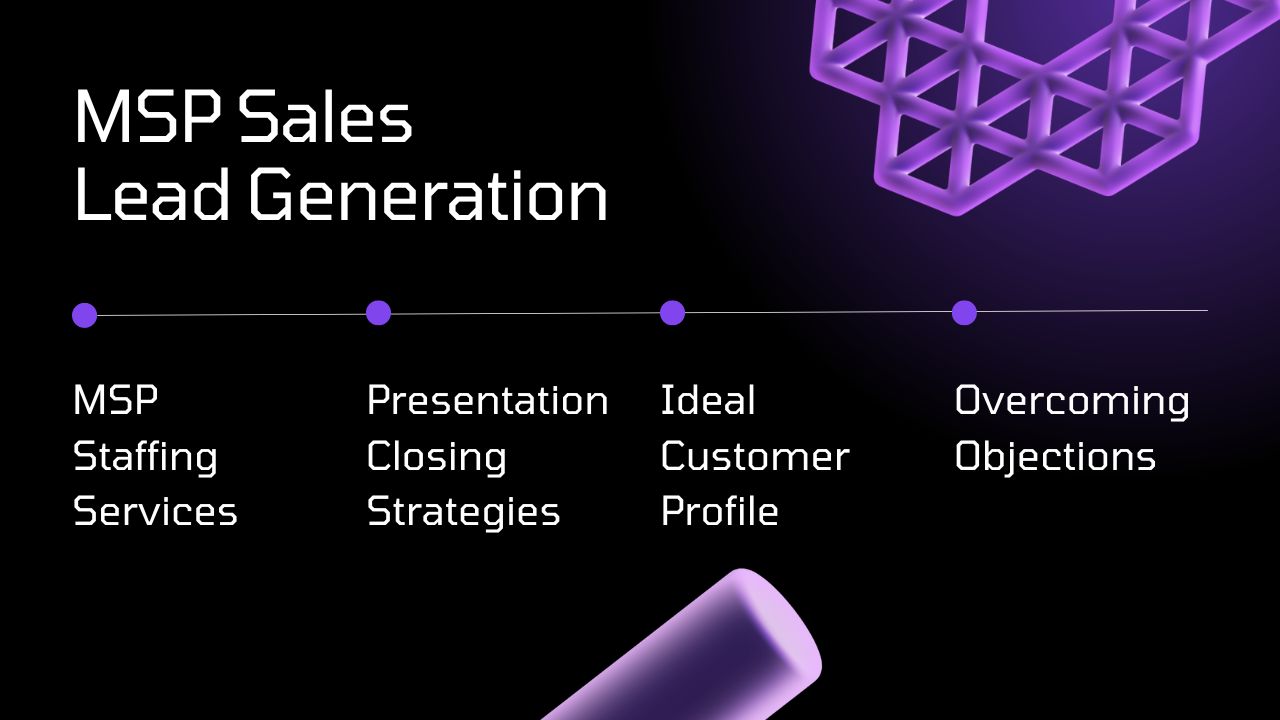 MSP Sales Lead Generation

MSP Staffing Services

Presentation Closing Strategies

Ideal Customer Profile

Overcoming Objections